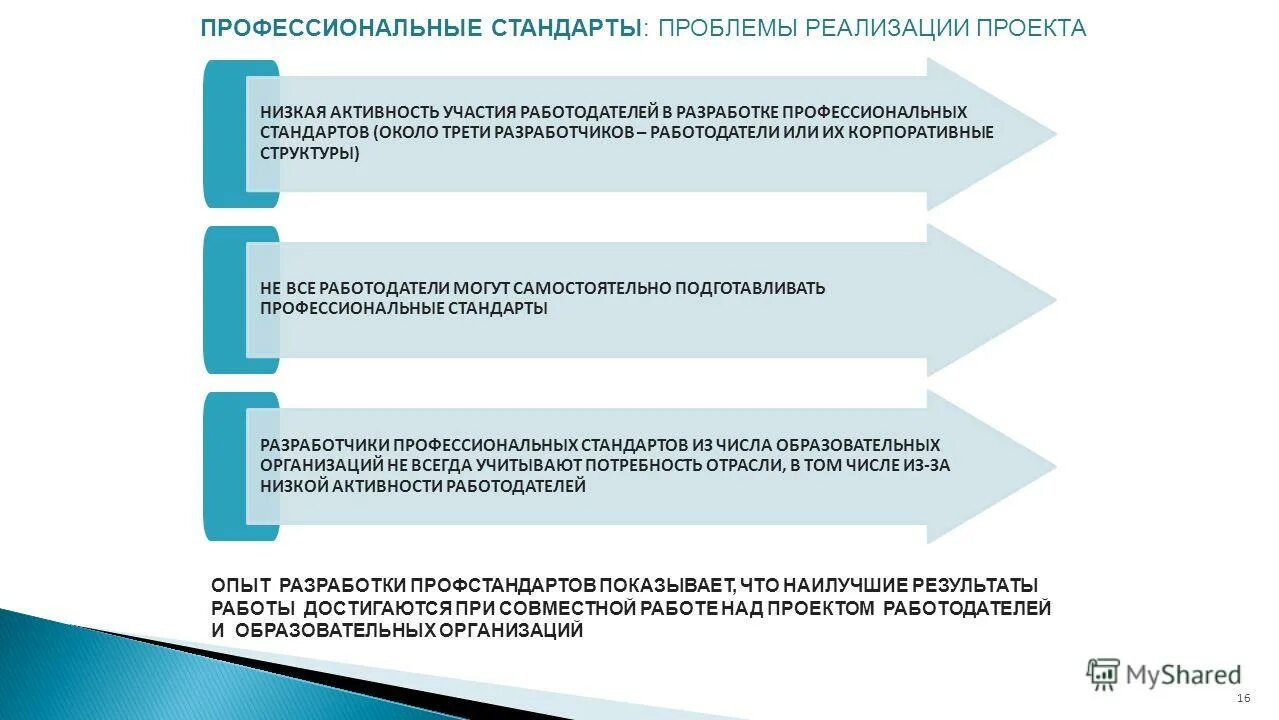 ПРОФЕССИОНАЛЬНЫЕ СТАНДАРТЫ: ПРОБЛЕМЫ РЕАЛИЗАЦИИ ПРОЕКТА

НИЗКАЯ АКТИВНОСТЬ УЧАСТИЯ РАБОТОДАТЕЛЕЙ В РАЗРАБОТКЕ ПРОФЕССИОНАЛЬНЫХ СТАНДАРТОВ (ОКОЛО ТРЕТИ РАЗРАБОТЧИКОВ – РАБОТОДАТЕЛИ ИЛИ ИХ КОРПОРАТИВНЫЕ СТРУКТУРЫ)

НЕ ВСЕ РАБОТОДАТЕЛИ МОГУТ САМОСТОЯТЕЛЬНО ПОДГОТАВЛИВАТЬ ПРОФЕССИОНАЛЬНЫЕ СТАНДАРТЫ

РАЗРАБОТЧИКИ ПРОФЕССИОНАЛЬНЫХ СТАНДАРТОВ ИЗ ЧИСЛА ОБРАЗОВАТЕЛЬНЫХ ОРГАНИЗАЦИЙ НЕ ВСЕГДА УЧИТЫВАЮТ ПОТРЕБНОСТЬ ОТРАСЛИ, В ТОМ ЧИСЛЕ ИЗ-ЗА НИЗКОЙ АКТИВНОСТИ РАБОТОДАТЕЛЕЙ

ОПЫТ РАЗРАБОТКИ ПРОФСТАНДАРТОВ ПОКАЗЫВАЕТ, ЧТО НАИЛУЧШИЕ РЕЗУЛЬТАТЫ РАБОТЫ ДОСТИГАЮТСЯ ПРИ СОВМЕСТНОЙ РАБОТЕ НАД ПРОЕКТОМ РАБОТОДАТЕЛЕЙ И ОБРАЗОВАТЕЛЬНЫХ ОРГАНИЗАЦИЙ

MyShared

16